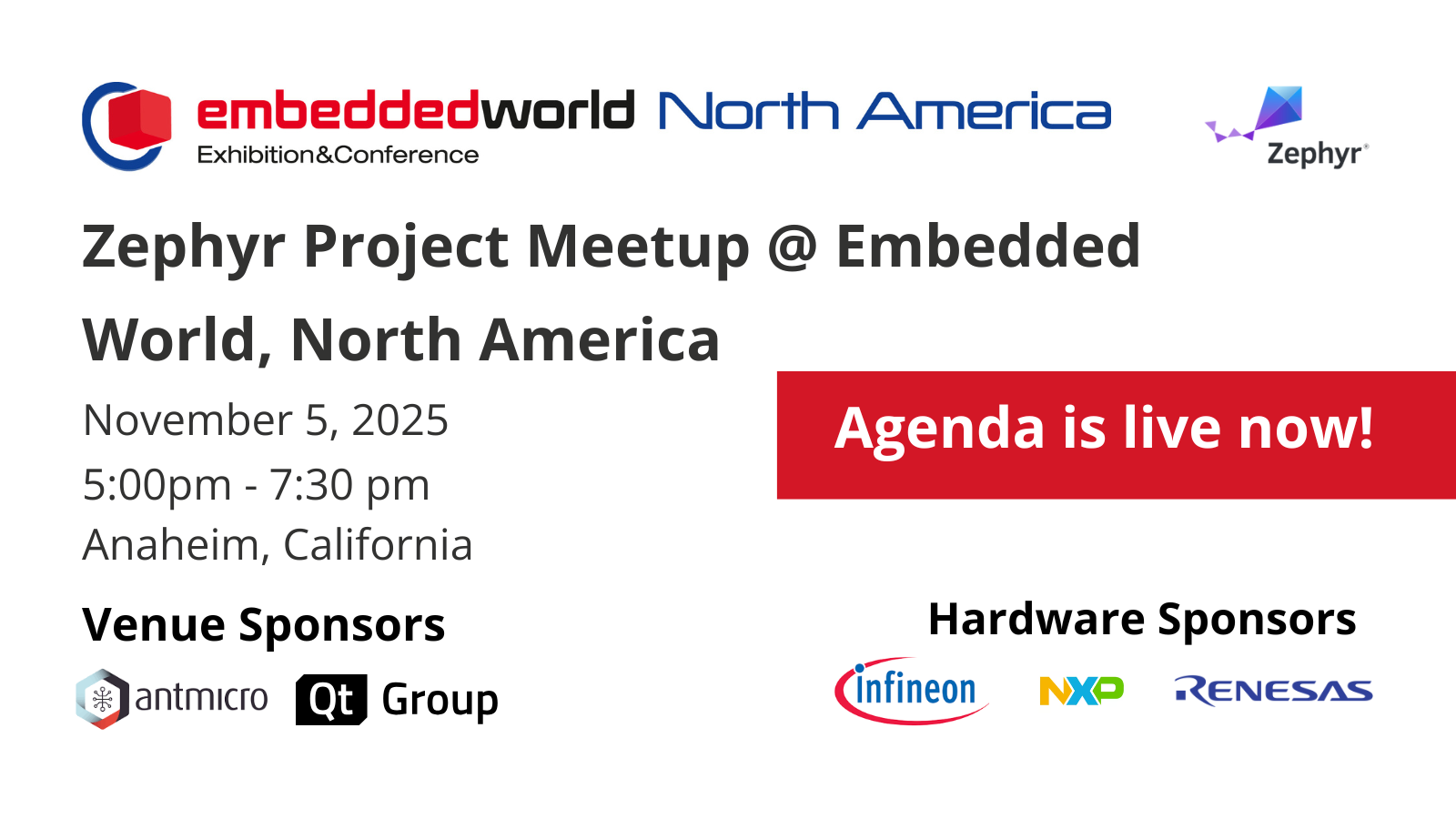 embeddedworld North America
Exhibition&Conference

Zephyr®

Zephyr Project Meetup @ Embedded World, North America

November 5, 2025
5:00pm - 7:30 pm
Anaheim, California

Agenda is live now!

Venue Sponsors

antmicro Qt Group

Hardware Sponsors

infineon NXP RENESAS